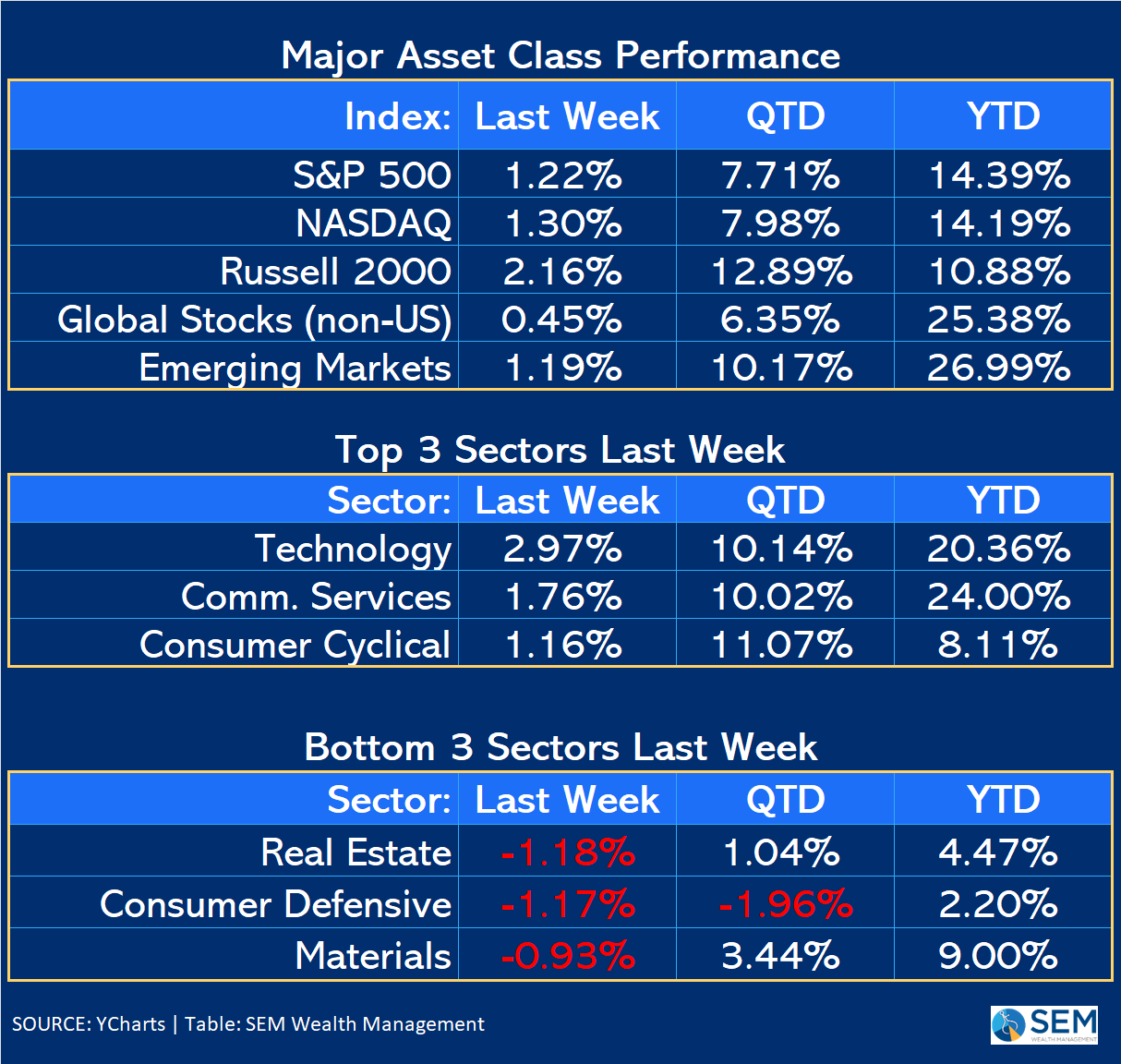 Major Asset Class Performance

| Index: | Last Week | QTD | YTD |
|---|---|---|---|
| S&P 500 | 1.22% | 7.71% | 14.39% |
| NASDAQ | 1.30% | 7.98% | 14.19% |
| Russell 2000 | 2.16% | 12.89% | 10.88% |
| Global Stocks (non-US) | 0.45% | 6.35% | 25.38% |
| Emerging Markets | 1.19% | 10.17% | 26.99% |

Top 3 Sectors Last Week

| Sector: | Last Week | QTD | YTD |
|---|---|---|---|
| Technology | 2.97% | 10.14% | 20.36% |
| Comm. Services | 1.76% | 10.02% | 24.00% |
| Consumer Cyclical | 1.16% | 11.07% | 8.11% |

Bottom 3 Sectors Last Week

| Sector: | Last Week | QTD | YTD |
|---|---|---|---|
| Real Estate | -1.18% | 1.04% | 4.47% |
| Consumer Defensive | -1.17% | -1.96% | 2.20% |
| Materials | -0.93% | 3.44% | 9.00% |

SOURCE: YCharts | Table: SEM Wealth Management

SEM
WEALTH MANAGEMENT